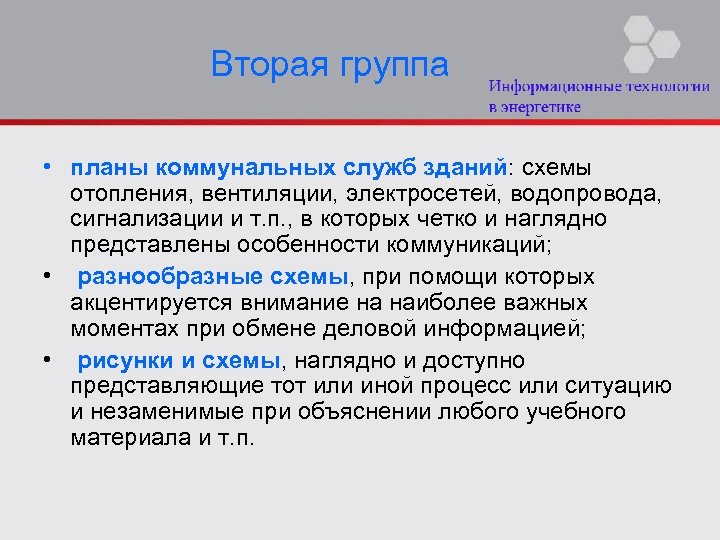 Вторая группа

Информационные технологии в энергетике

• планы коммунальных служб зданий: схемы отопления, вентиляции, электросетей, водопровода, сигнализации и т.п., в которых четко и наглядно представлены особенности коммуникаций;

• разнообразные схемы, при помощи которых акцентируется внимание на наиболее важных моментах при обмене деловой информацией;

• рисунки и схемы, наглядно и доступно представляющие тот или иной процесс или ситуацию и незаменимые при объяснении любого учебного материала и т.п.